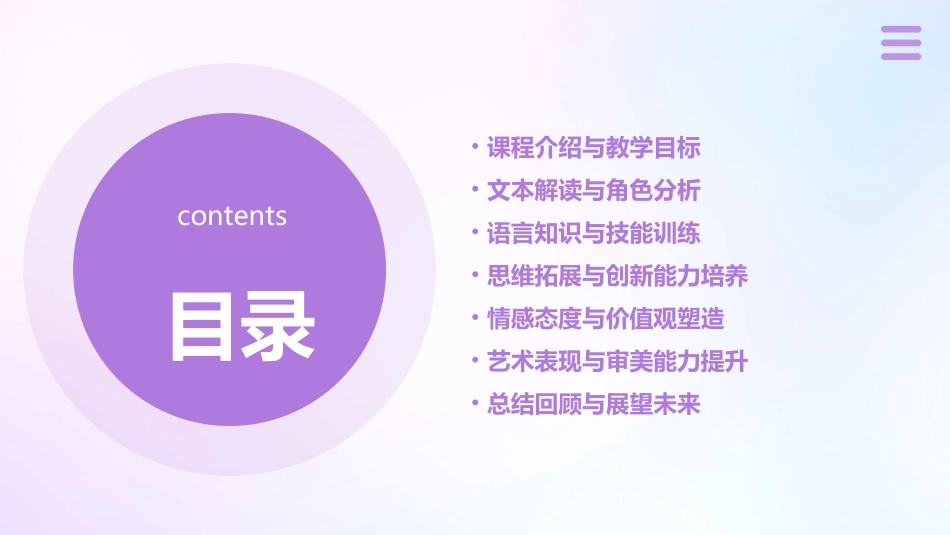 contents

目录

• 课程介绍与教学目标
• 文本解读与角色分析
• 语言知识与技能训练
• 思维拓展与创新能力培养
• 情感态度与价值观塑造
• 艺术表现与审美能力提升
• 总结回顾与展望未来